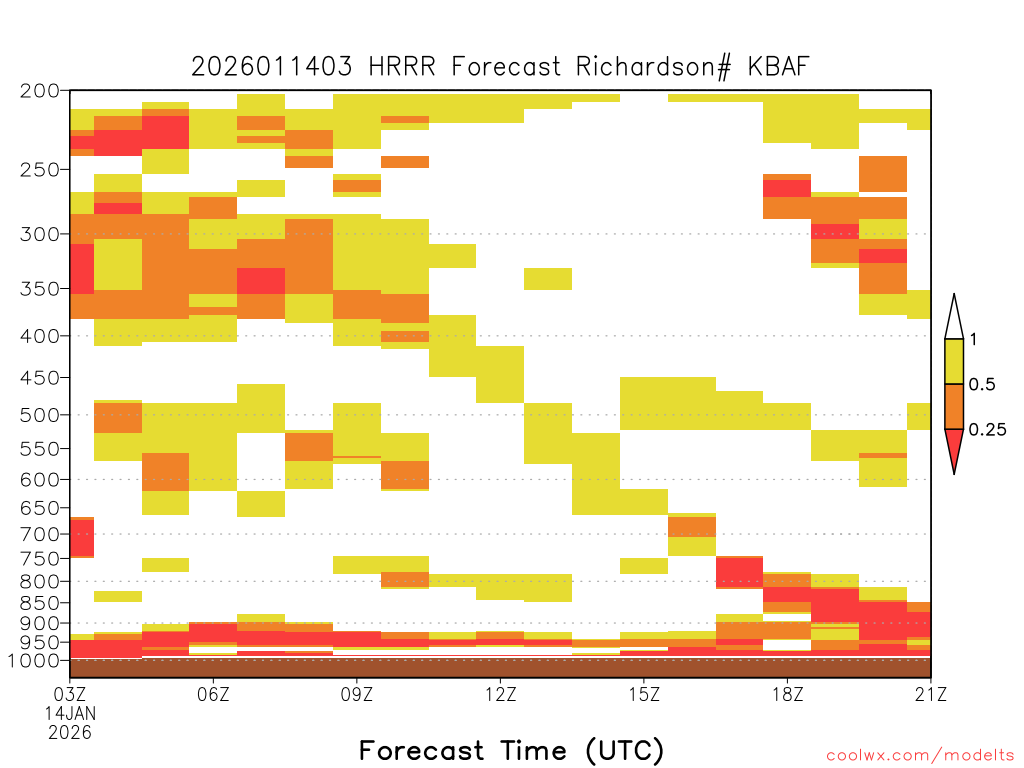 2026011403 HRRR Forecast Richardson# KBAF

200
250
300
350
400
450
500
550
600
650
700
750
800
850
900
950
1000

1
0.5
0.25

03Z
14JAN
2026
06Z
09Z
12Z
15Z
18Z
21Z

Forecast Time (UTC)

coolwx.com/modelts